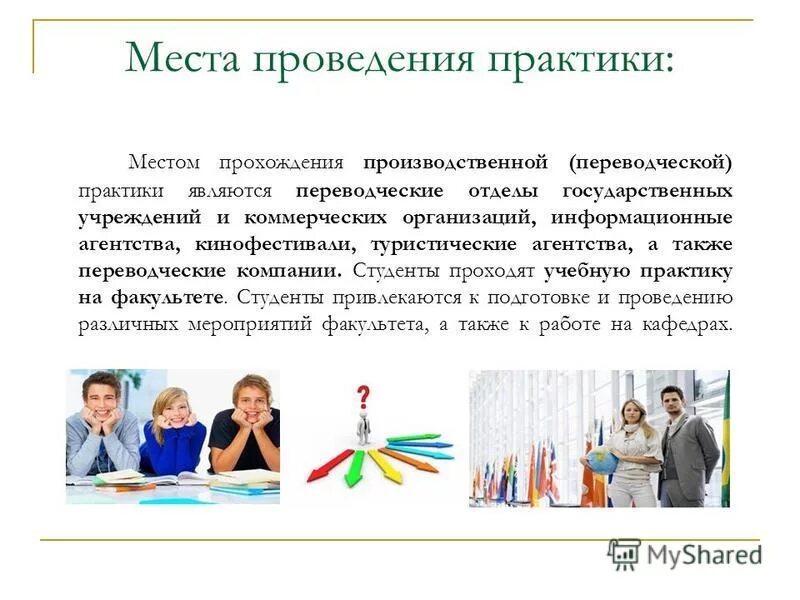 Места проведения практики:

Местом прохождения производственной (переводческой) практики являются переводческие отделы государственных учреждений и коммерческих организаций, информационные агентства, кинофестивали, туристические агентства, а также переводческие компании. Студенты проходят учебную практику на факультете. Студенты привлекаются к подготовке и проведению различных мероприятий факультета, а также к работе на кафедрах.

?

MyShared